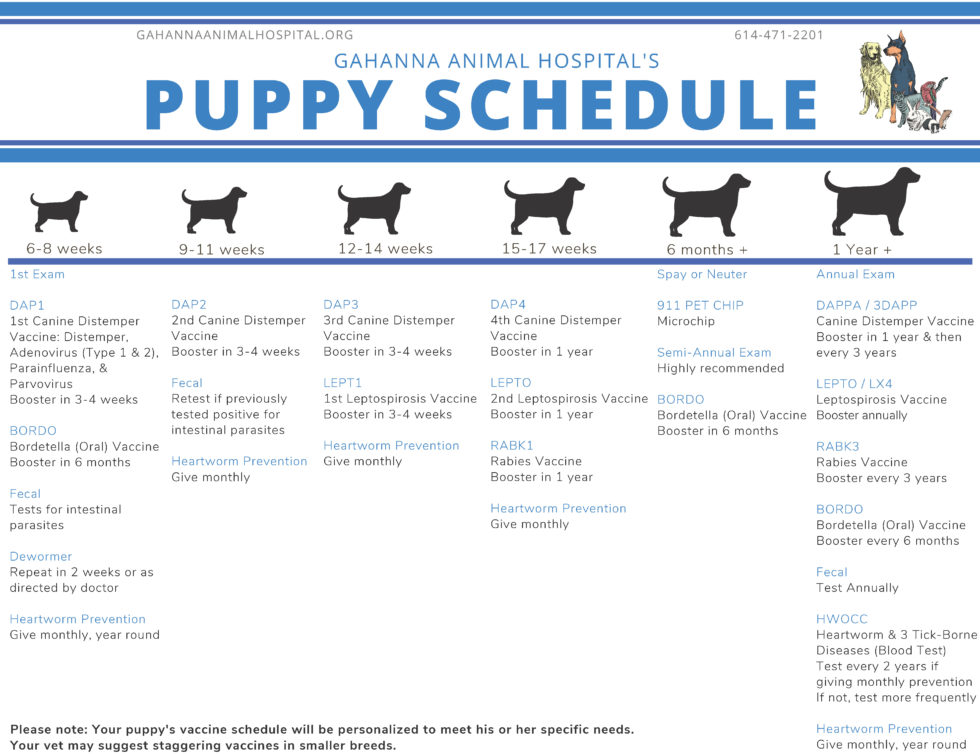 GAHANNAANIMALHOSPITAL.ORG

614-471-2201

GAHANNA ANIMAL HOSPITAL'S

PUPPY SCHEDULE

6-8 weeks

1st Exam

DAP1
1st Canine Distemper Vaccine: Distemper, Adenovirus (Type 1 & 2), Parainfluenza, & Parvovirus
Booster in 3-4 weeks

BORDO
Bordetella (Oral) Vaccine
Booster in 6 months

Fecal
Tests for intestinal parasites

Dewormer
Repeat in 2 weeks or as directed by doctor

Heartworm Prevention
Give monthly, year round

9-11 weeks

DAP2
2nd Canine Distemper Vaccine
Booster in 3-4 weeks

Fecal
Retest if previously tested positive for intestinal parasites

Heartworm Prevention
Give monthly

12-14 weeks

DAP3
3rd Canine Distemper Vaccine
Booster in 3-4 weeks

LEPT1
1st Leptospirosis Vaccine
Booster in 3-4 weeks

Heartworm Prevention
Give monthly

15-17 weeks

DAP4
4th Canine Distemper Vaccine
Booster in 1 year

LEPTO
2nd Leptospirosis Vaccine
Booster in 1 year

RABK1
Rabies Vaccine
Booster in 1 year

Heartworm Prevention
Give monthly

6 months +

Spay or Neuter

911 PET CHIP
Microchip

Semi-Annual Exam
Highly recommended

BORDO
Bordetella (Oral) Vaccine
Booster in 6 months

1 Year +

Annual Exam

DAPPA / 3DAPP
Canine Distemper Vaccine
Booster in 1 year & then every 3 years

LEPTO / LX4
Leptospirosis Vaccine
Booster annually

RABK3
Rabies Vaccine
Booster every 3 years

BORDO
Bordetella (Oral) Vaccine
Booster every 6 months

Fecal
Test Annually

HWOCC
Heartworm & 3 Tick-Borne Diseases (Blood Test)
Test every 2 years if giving monthly prevention
If not, test more frequently

Heartworm Prevention
Give monthly, year round

Please note: Your puppy's vaccine schedule will be personalized to meet his or her specific needs.
Your vet may suggest staggering vaccines in smaller breeds.